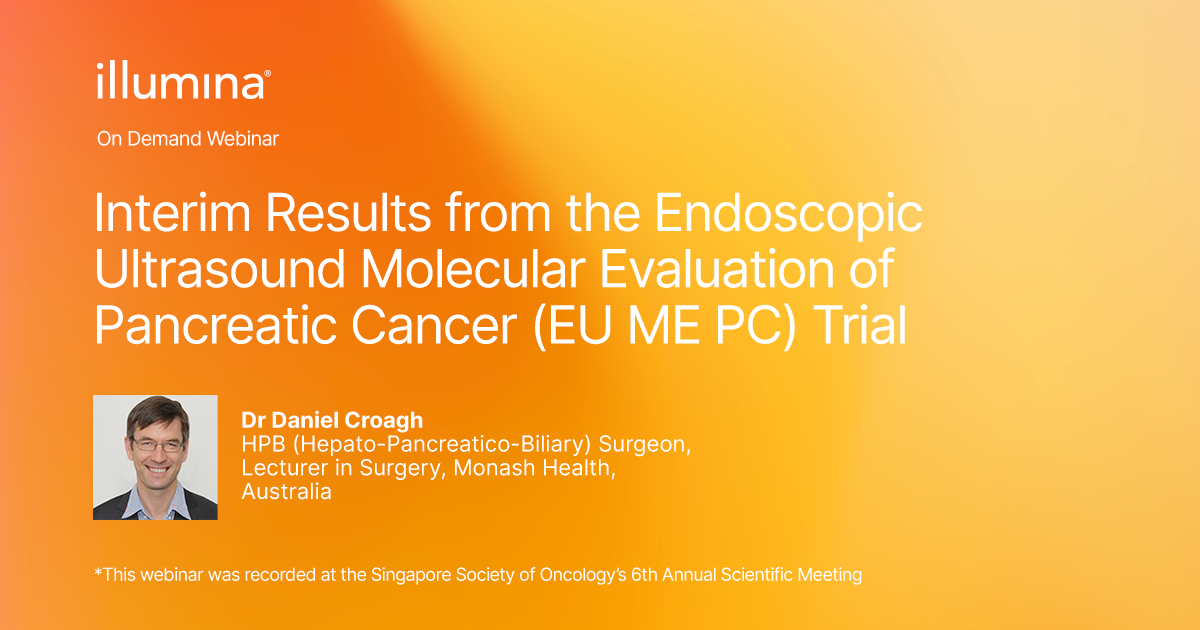 illumina®

On Demand Webinar

Interim Results from the Endoscopic Ultrasound Molecular Evaluation of Pancreatic Cancer (EU ME PC) Trial

Dr Daniel Croagh
HPB (Hepato-Pancreatico-Biliary) Surgeon, Lecturer in Surgery, Monash Health, Australia

*This webinar was recorded at the Singapore Society of Oncology's 6th Annual Scientific Meeting